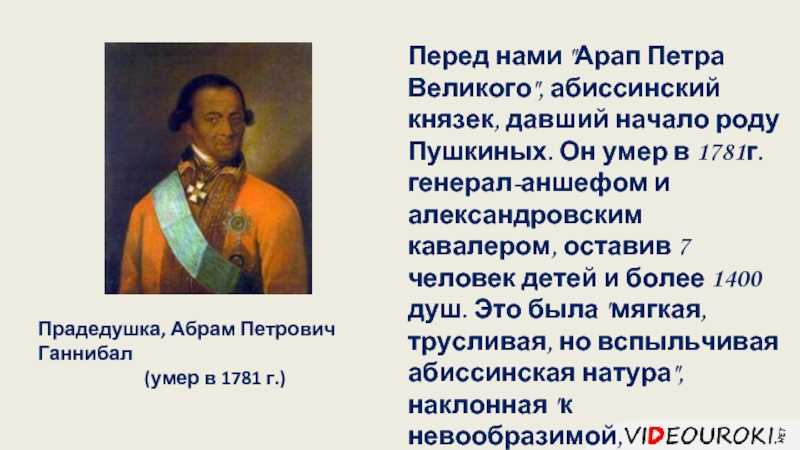 Прадедушка, Абрам Петрович Ганнибал
(умер в 1781 г.)

Перед нами "Арап Петра Великого", абиссинский князек, давший начало роду Пушкиных. Он умер в 1781г. генерал-аншефом и александровским кавалером, оставив 7 человек детей и более 1400 душ. Это была "мягкая, трусливая, но вспыльчивая абиссинская натура", наклонная "к невообразимой,

VIDEOUROKI.NET